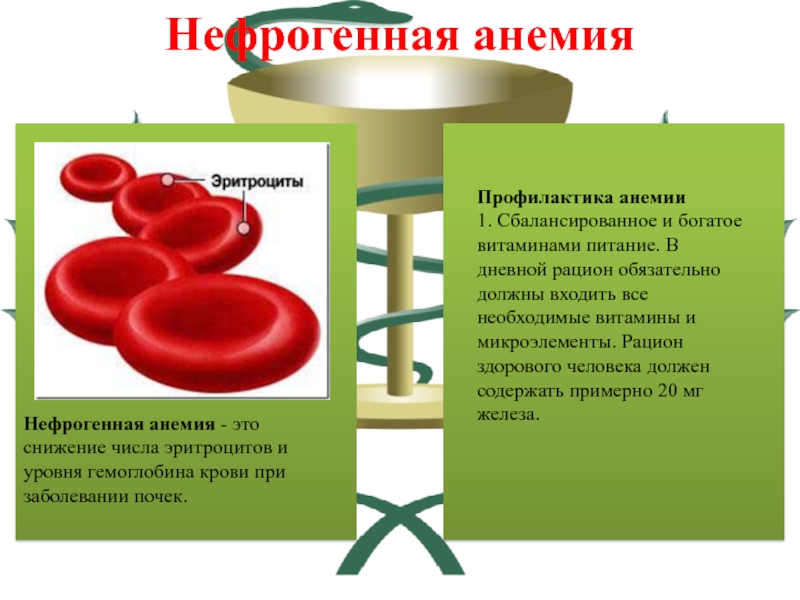 Нефрогенная анемия

Эритроциты

Нефрогенная анемия - это снижение числа эритроцитов и уровня гемоглобина крови при заболевании почек.

Профилактика анемии
1. Сбалансированное и богатое витаминами питание. В дневной рацион обязательно должны входить все необходимые витамины и микроэлементы. Рацион здорового человека должен содержать примерно 20 мг железа.